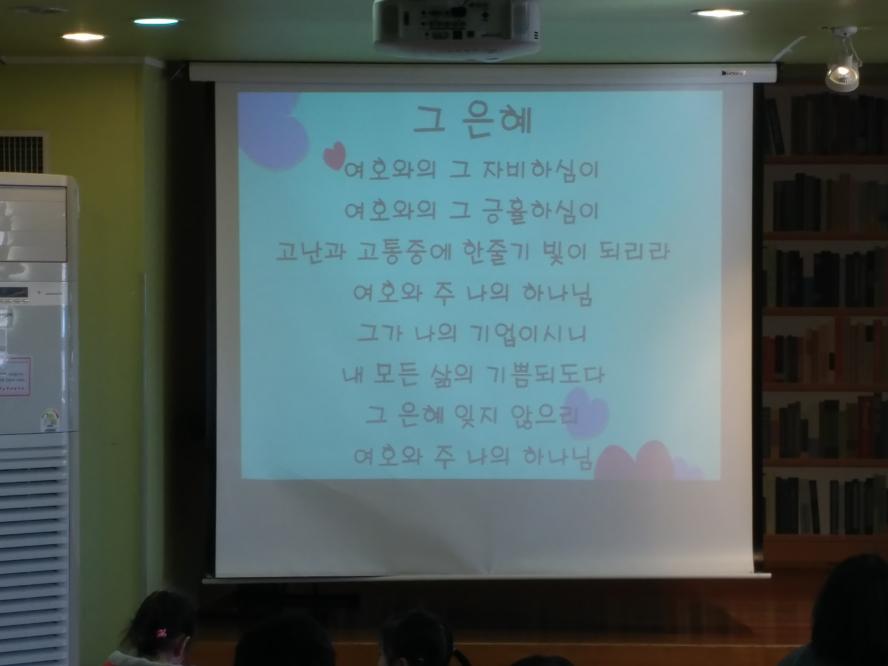 그 은혜

여호와의 그 자비하심이
여호와의 그 긍휼하심이
고난과 고통중에 한줄기 빛이 되리라
여호와 주 나의 하나님
그가 나의 기업이시니
내 모든 삶의 기쁨되도다
그 은혜 잊지 않으리
여호와 주 나의 하나님